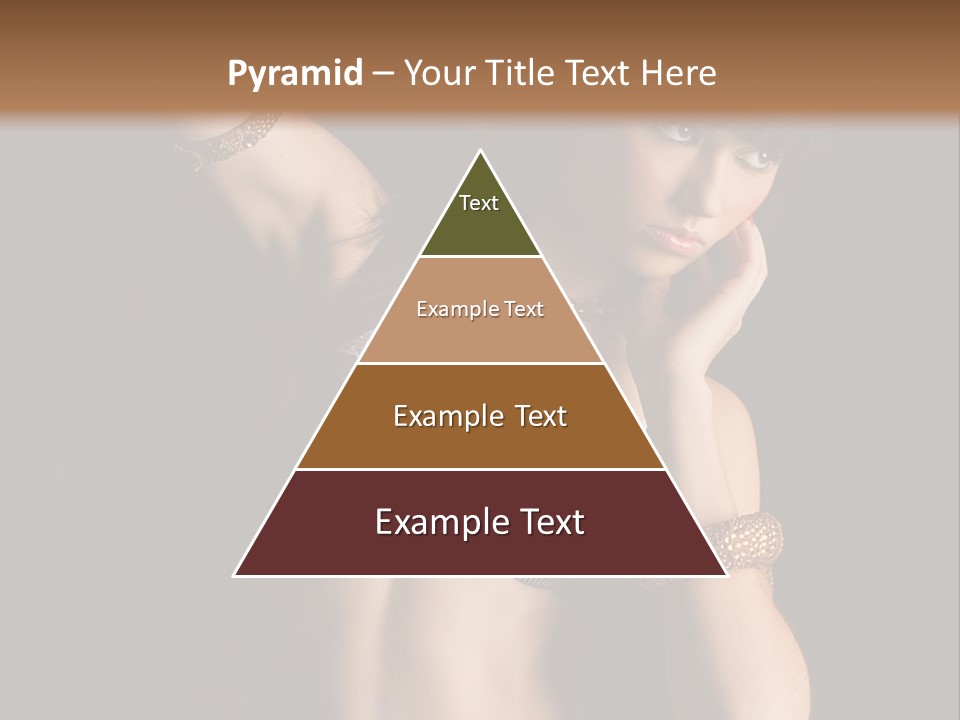 Pyramid – Your Title Text Here

Text

Example Text

Example Text

Example Text